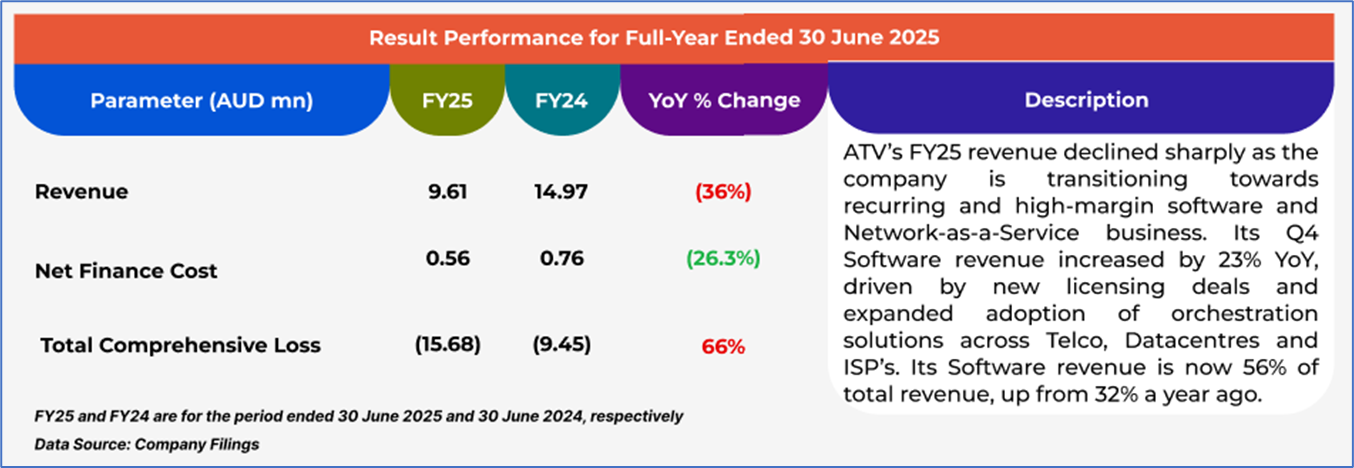 Result Performance for Full-Year Ended 30 June 2025

| Parameter (AUD mn) | FY25 | FY24 | YoY % Change |
|---|---|---|---|
| Revenue | 9.61 | 14.97 | (36%) |
| Net Finance Cost | 0.56 | 0.76 | (26.3%) |
| Total Comprehensive Loss | (15.68) | (9.45) | 66% |

Description

ATV's FY25 revenue declined sharply as the company is transitioning towards recurring and high-margin software and Network-as-a-Service business. Its Q4 Software revenue increased by 23% YoY, driven by new licensing deals and expanded adoption of orchestration solutions across Telco, Datacentres and ISP's. Its Software revenue is now 56% of total revenue, up from 32% a year ago.

FY25 and FY24 are for the period ended 30 June 2025 and 30 June 2024, respectively

Data Source: Company Filings